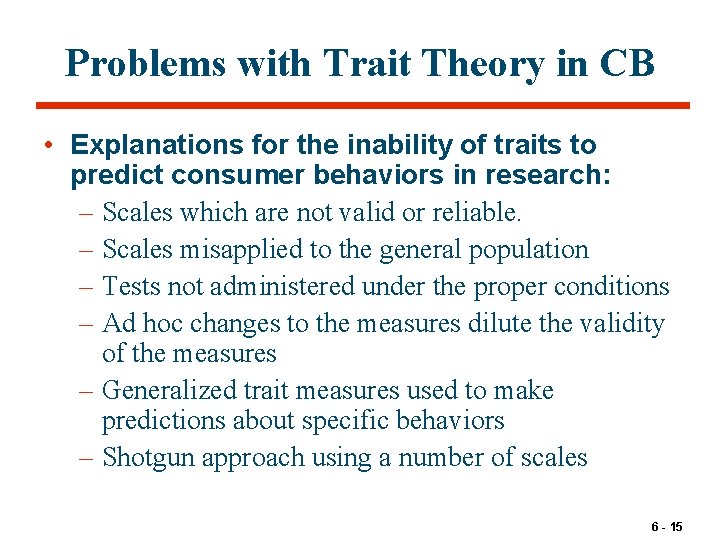 Problems with Trait Theory in CB

• Explanations for the inability of traits to predict consumer behaviors in research:
– Scales which are not valid or reliable.
– Scales misapplied to the general population
– Tests not administered under the proper conditions
– Ad hoc changes to the measures dilute the validity of the measures
– Generalized trait measures used to make predictions about specific behaviors
– Shotgun approach using a number of scales

6 - 15